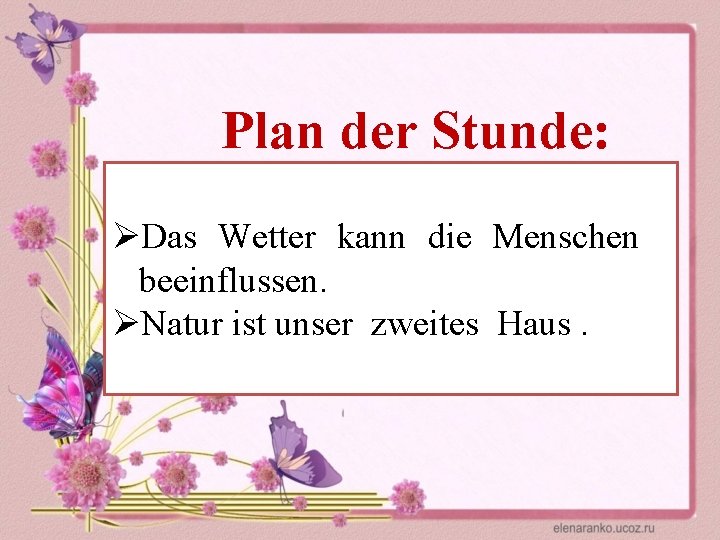 Plan der Stunde:

➢Das Wetter kann die Menschen beeinflussen.
➢Natur ist unser zweites Haus .

elenaranko.ucoz.ru